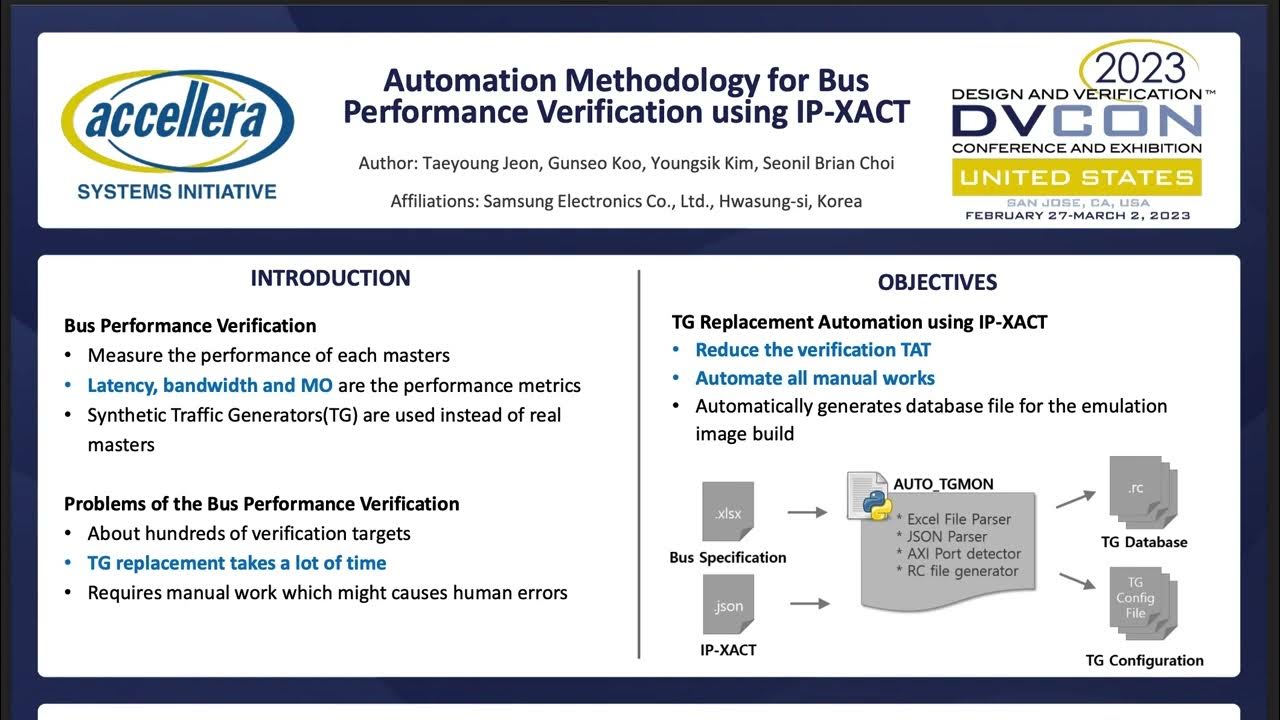 accellera
SYSTEMS INITIATIVE

Automation Methodology for Bus Performance Verification using IP-XACT

Author: Taeyoung Jeon, Gunseo Koo, Youngsik Kim, Seonil Brian Choi

Affiliations: Samsung Electronics Co., Ltd., Hwasung-si, Korea

2023
DESIGN AND VERIFICATION™
DVCON
CONFERENCE AND EXHIBITION
UNITED STATES
SAN JOSE, CA, USA
FEBRUARY 27-MARCH 2, 2023

INTRODUCTION

Bus Performance Verification
• Measure the performance of each masters
• Latency, bandwidth and MO are the performance metrics
• Synthetic Traffic Generators(TG) are used instead of real masters

Problems of the Bus Performance Verification
• About hundreds of verification targets
• TG replacement takes a lot of time
• Requires manual work which might causes human errors

OBJECTIVES

TG Replacement Automation using IP-XACT
• Reduce the verification TAT
• Automate all manual works
• Automatically generates database file for the emulation image build

.xlsx
Bus Specification
.json
IP-XACT
AUTO_TGMON
* Excel File Parser
* JSON Parser
* AXI Port detector
* RC file generator
.rc
TG Database
TG Config File
TG Configuration